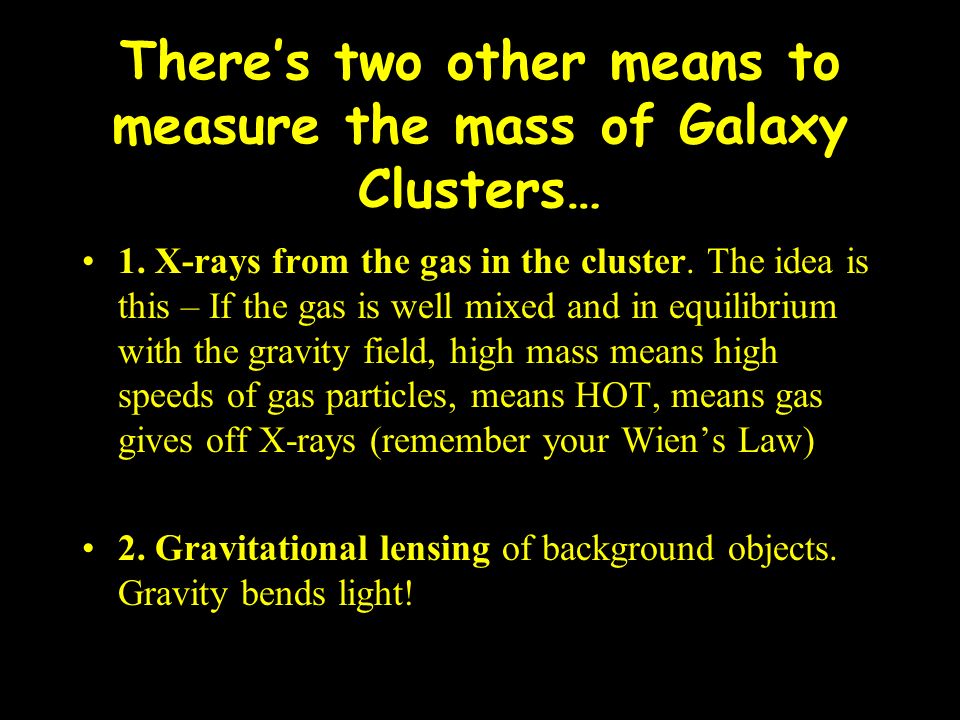 There's two other means to measure the mass of Galaxy Clusters…

• 1. X-rays from the gas in the cluster. The idea is this – If the gas is well mixed and in equilibrium with the gravity field, high mass means high speeds of gas particles, means HOT, means gas gives off X-rays (remember your Wien's Law)

• 2. Gravitational lensing of background objects. Gravity bends light!